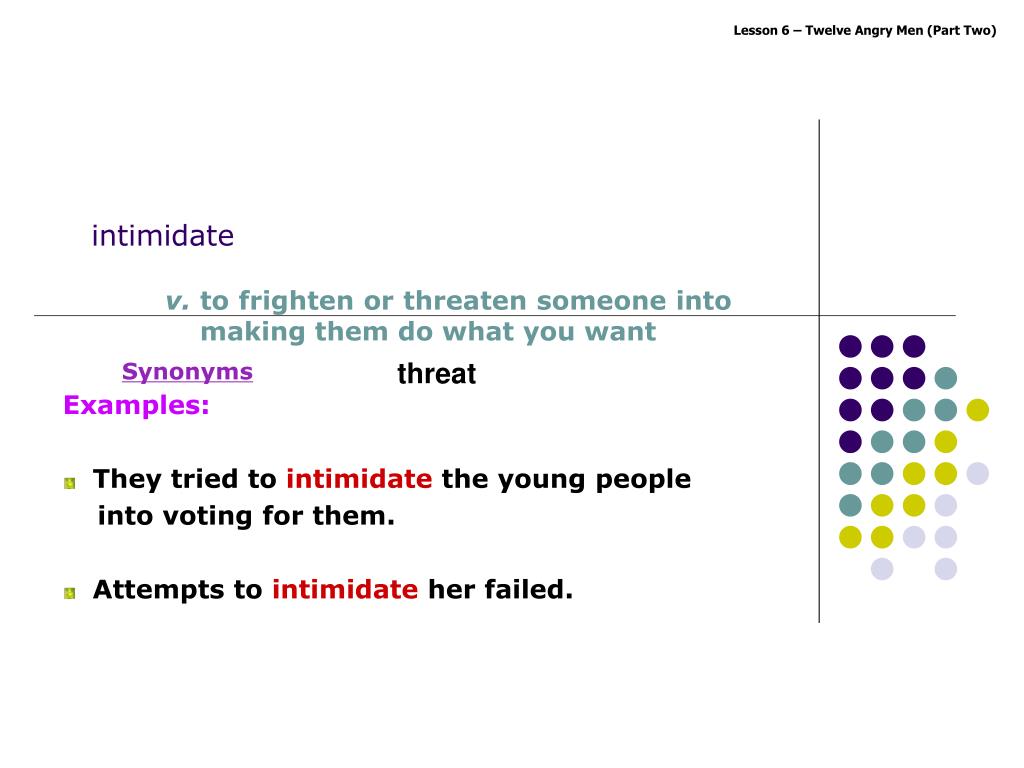 Lesson 6 – Twelve Angry Men (Part Two)

intimidate

v. to frighten or threaten someone into making them do what you want

Synonyms threat

Examples:

They tried to intimidate the young people into voting for them.

Attempts to intimidate her failed.